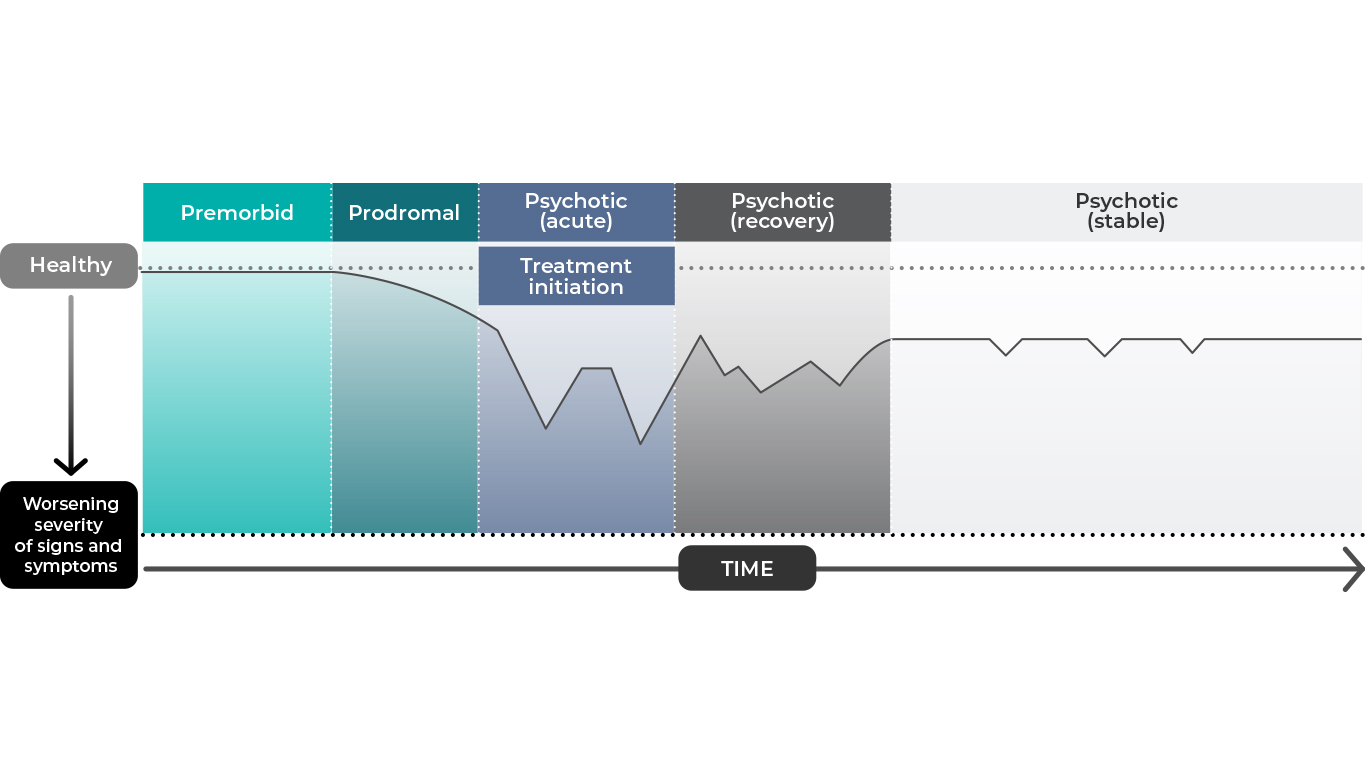 Premorbid

Prodromal

Psychotic (acute)

Psychotic (recovery)

Psychotic (stable)

Healthy

Treatment initiation

Worsening severity of signs and symptoms

TIME